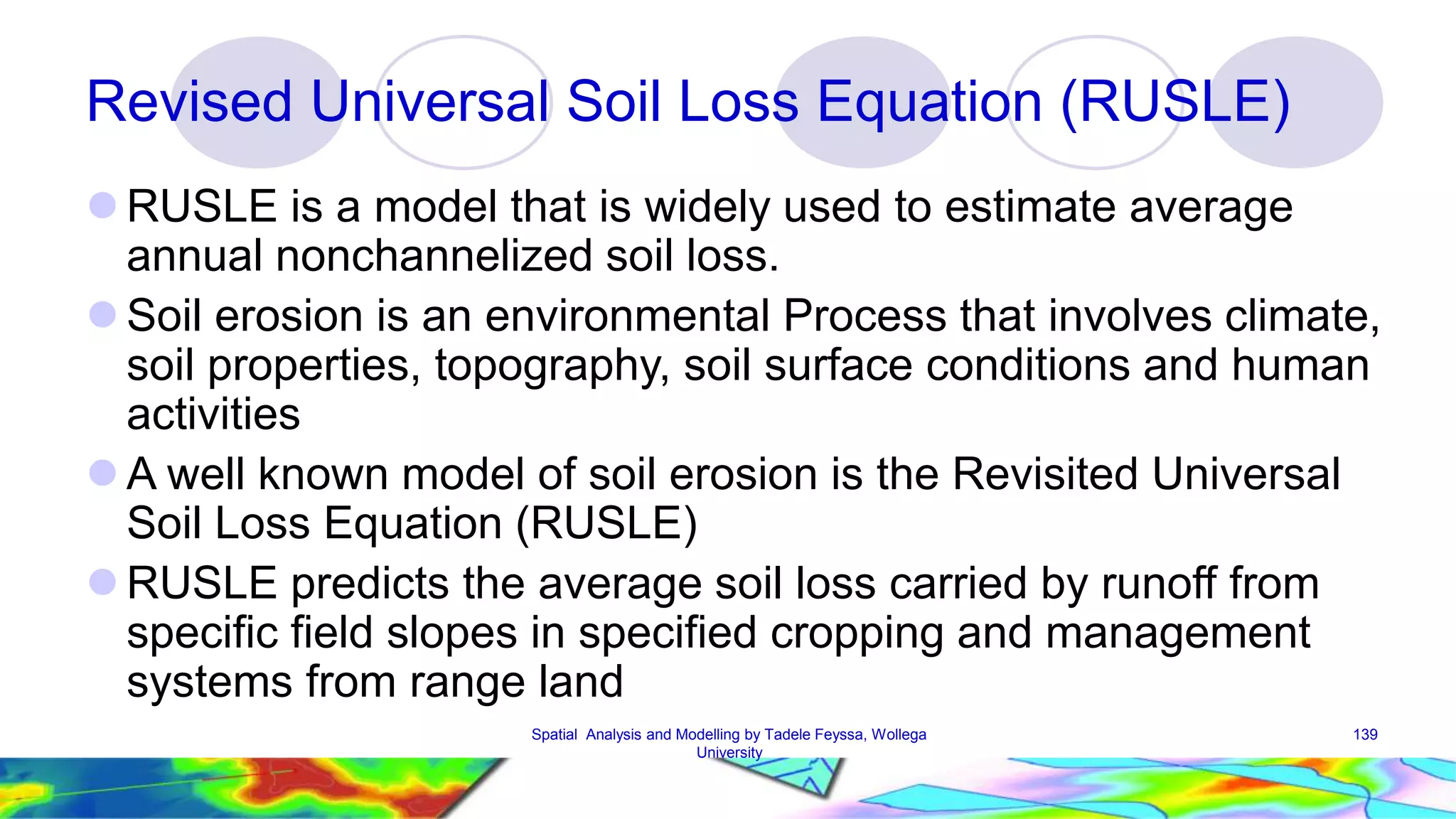 Revised Universal Soil Loss Equation (RUSLE)

RUSLE is a model that is widely used to estimate average annual nonchannelized soil loss.

Soil erosion is an environmental Process that involves climate, soil properties, topography, soil surface conditions and human activities

A well known model of soil erosion is the Revisited Universal Soil Loss Equation (RUSLE)

RUSLE predicts the average soil loss carried by runoff from specific field slopes in specified cropping and management systems from range land

Spatial Analysis and Modelling by Tadele Feyssa, Wollega University

139